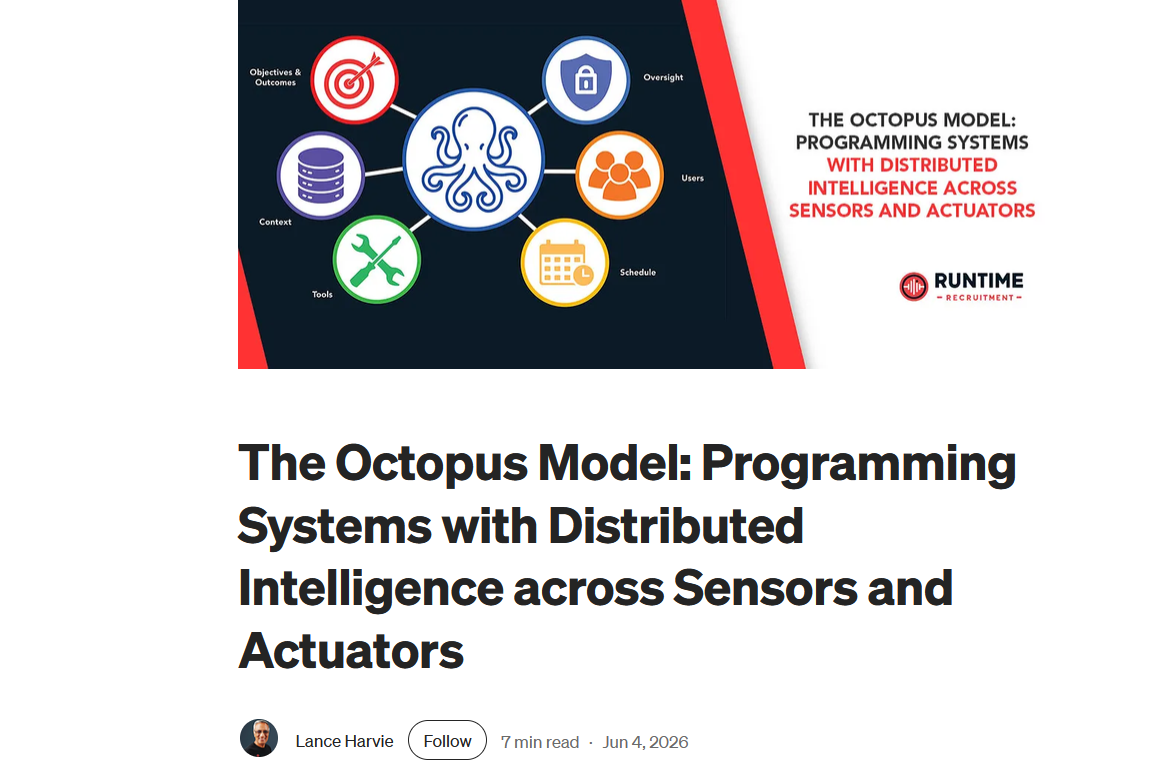 Objectives & Outcomes

Oversight

Context

Users

Tools

Schedule

THE OCTOPUS MODEL: PROGRAMMING SYSTEMS WITH DISTRIBUTED INTELLIGENCE ACROSS SENSORS AND ACTUATORS

RUNTIME
RECRUITMENT

The Octopus Model: Programming Systems with Distributed Intelligence across Sensors and Actuators

Lance Harvie Follow 7 min read · Jun 4, 2026